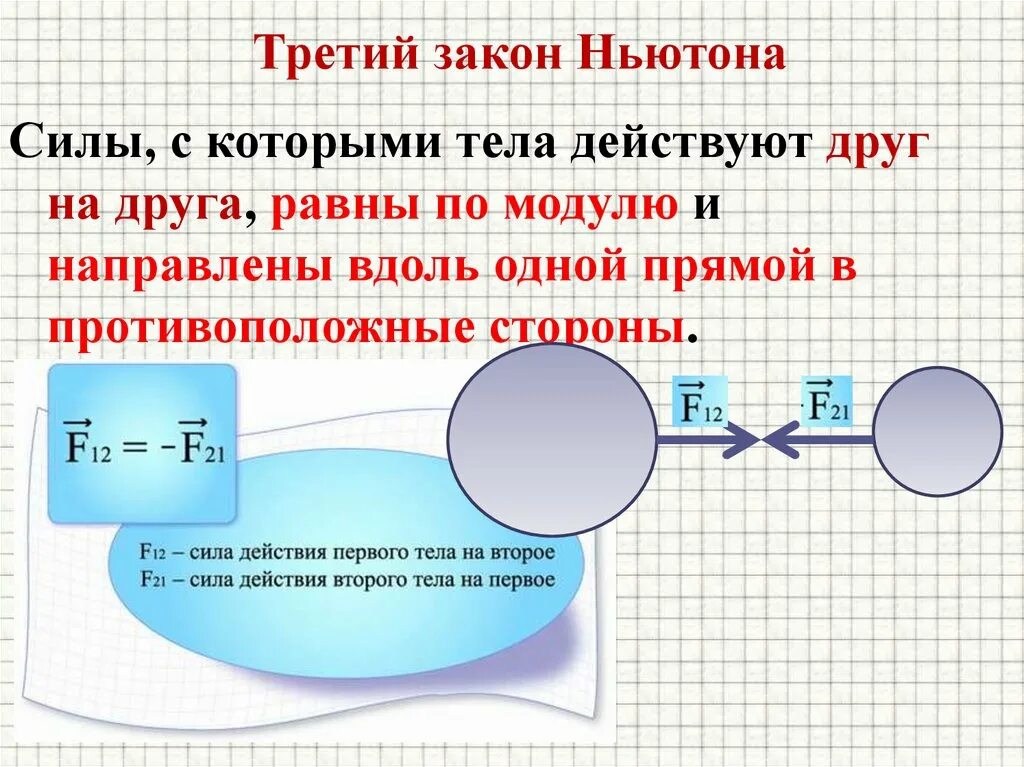 Третий закон Ньютона

Силы, с которыми тела действуют друг на друга, равны по модулю и направлены вдоль одной прямой в противоположные стороны.

$\vec{F}_{12} = -\vec{F}_{21}$

$F_{12}$ – сила действия первого тела на второе
$F_{21}$ – сила действия второго тела на первое

$\vec{F}_{12}$

$\vec{F}_{21}$